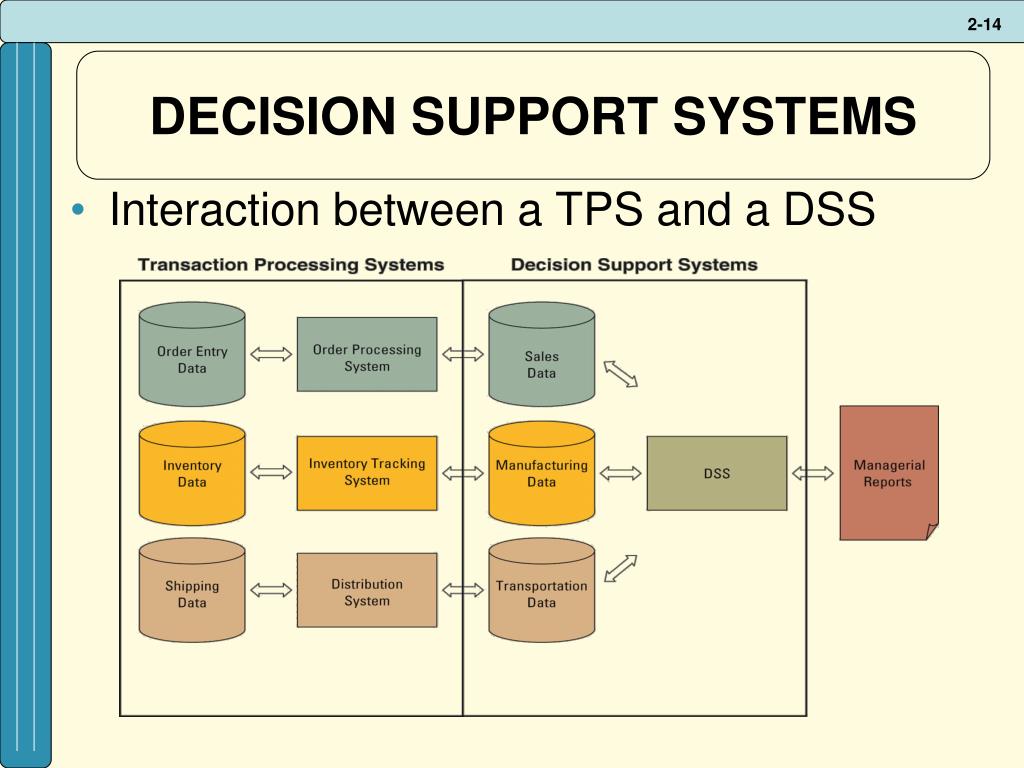 2-14

DECISION SUPPORT SYSTEMS

• Interaction between a TPS and a DSS

Transaction Processing Systems

Decision Support Systems

Order Entry Data

Order Processing System

Sales Data

Inventory Data

Inventory Tracking System

Manufacturing Data

DSS

Managerial Reports

Shipping Data

Distribution System

Transportation Data